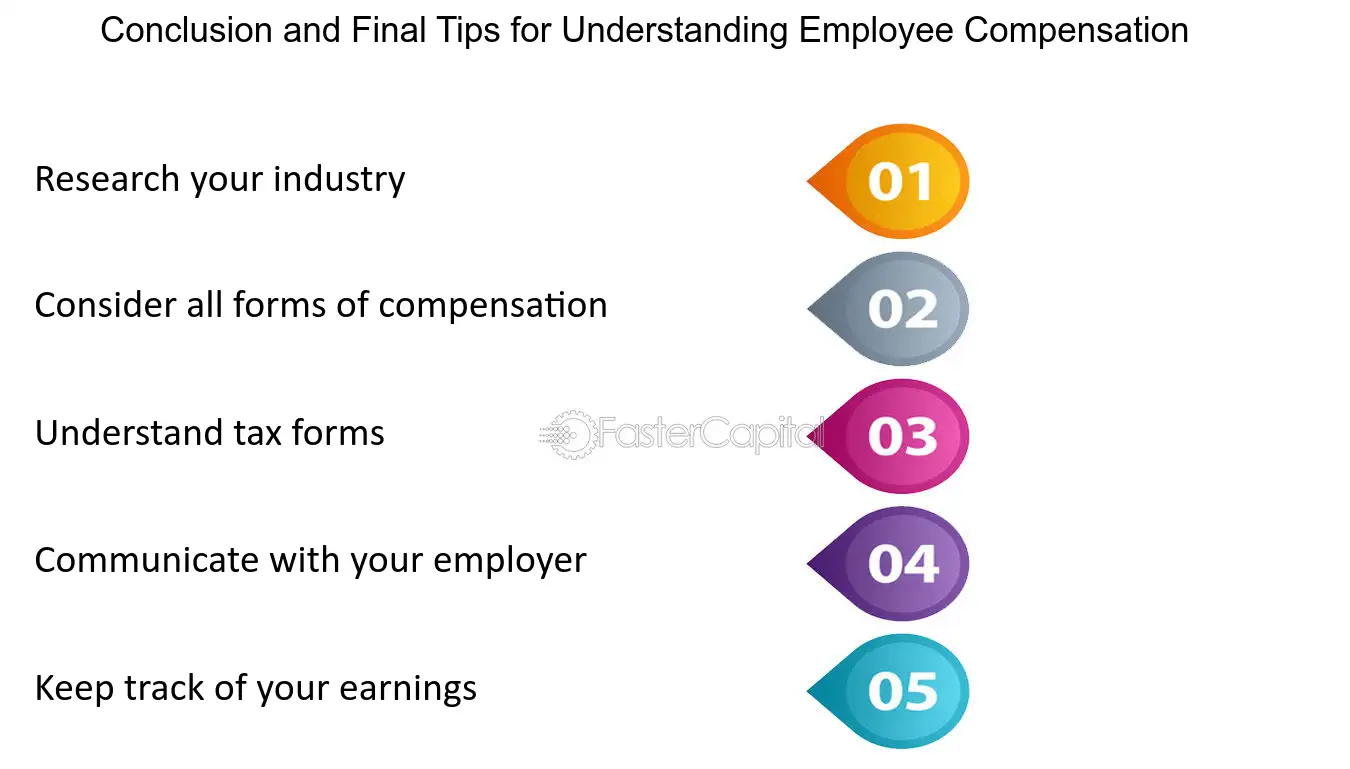 Conclusion and Final Tips for Understanding Employee Compensation

Research your industry

01

Consider all forms of compensation

02

Understand tax forms

03

Communicate with your employer

04

Keep track of your earnings

05

FasterCapital